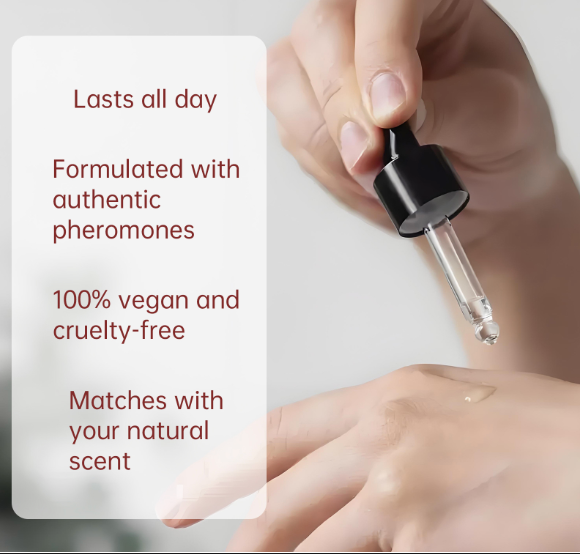 Lasts all day

Formulated with authentic pheromones

100% vegan and cruelty-free

Matches with your natural scent